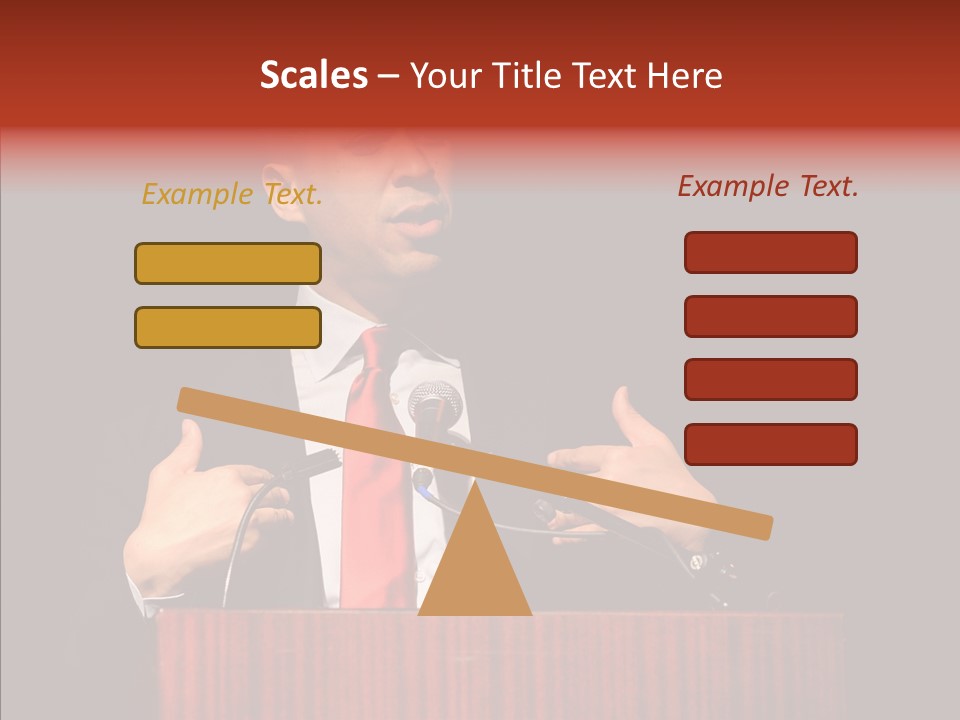 Scales – Your Title Text Here

Example Text.

Example Text.